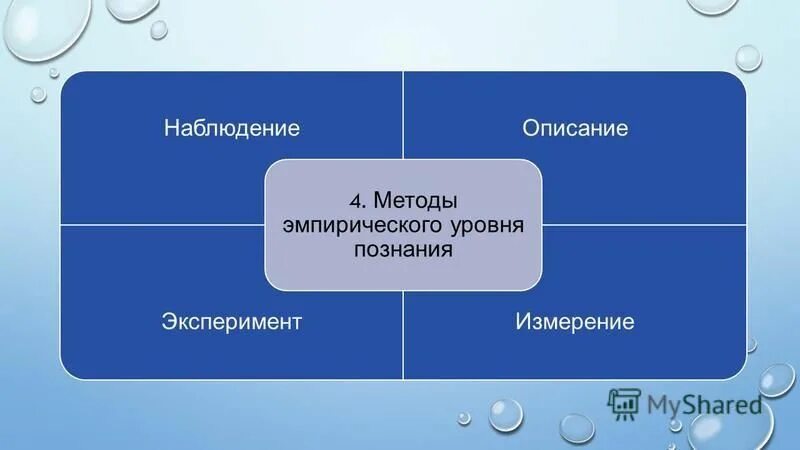 Наблюдение

Описание

4. Методы эмпирического уровня познания

Эксперимент

Измерение

MyShared